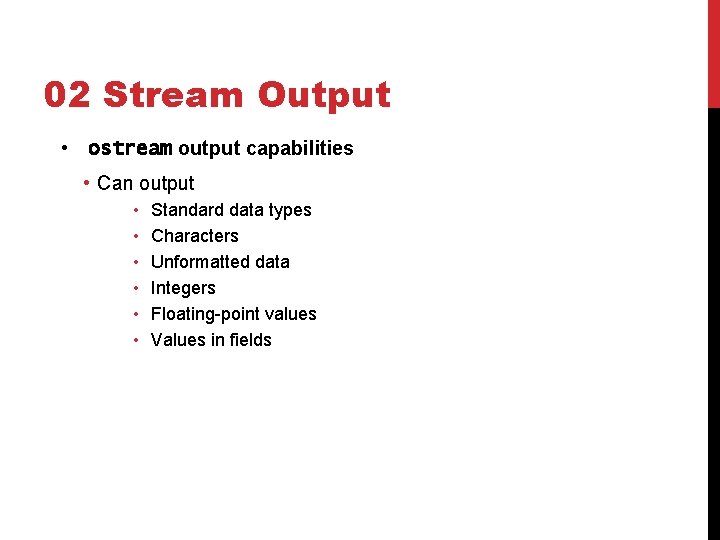 02 Stream Output

• ostream output capabilities
  • Can output
    • Standard data types
    • Characters
    • Unformatted data
    • Integers
    • Floating-point values
    • Values in fields